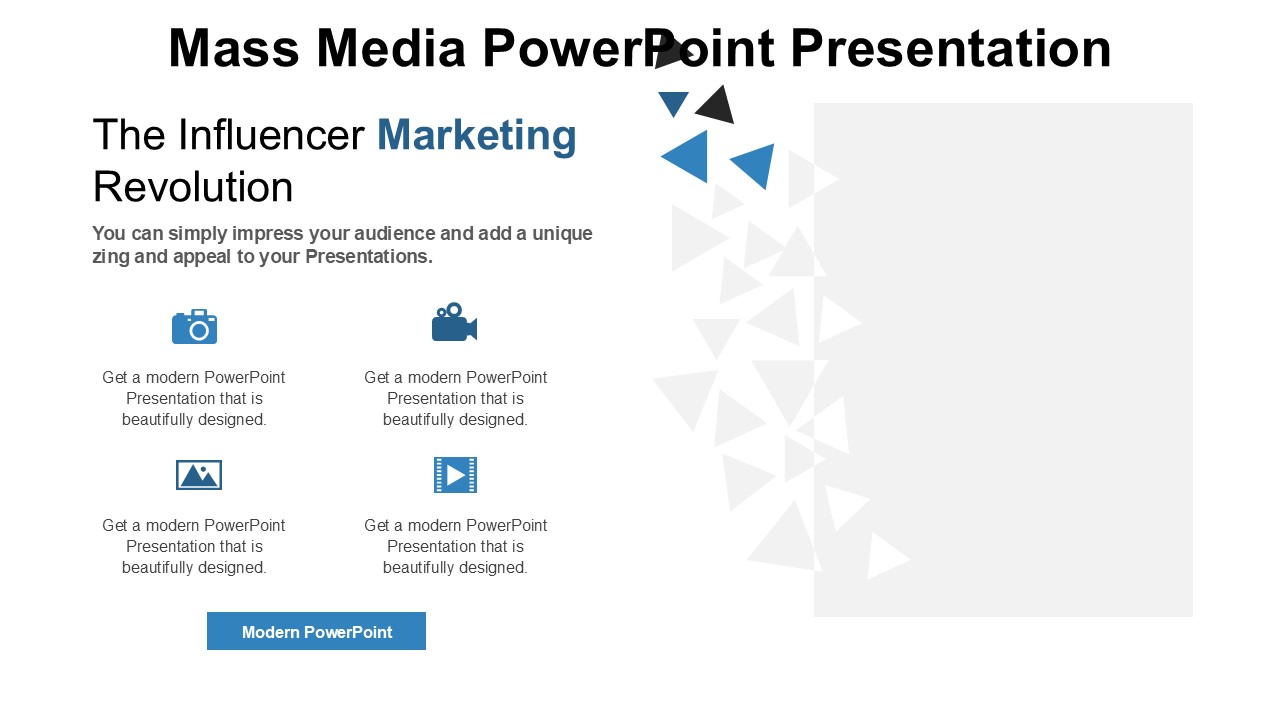 Mass Media PowerPoint Presentation

The Influencer Marketing Revolution

You can simply impress your audience and add a unique zing and appeal to your Presentations.

Get a modern PowerPoint Presentation that is beautifully designed.

Get a modern PowerPoint Presentation that is beautifully designed.

Get a modern PowerPoint Presentation that is beautifully designed.

Get a modern PowerPoint Presentation that is beautifully designed.

Modern PowerPoint